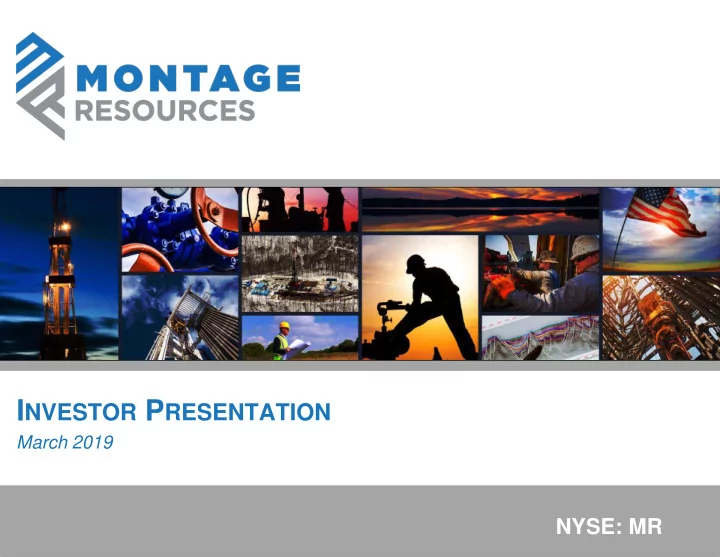 MONTAGE RESOURCES

INVESTOR PRESENTATION
March 2019

NYSE: MR